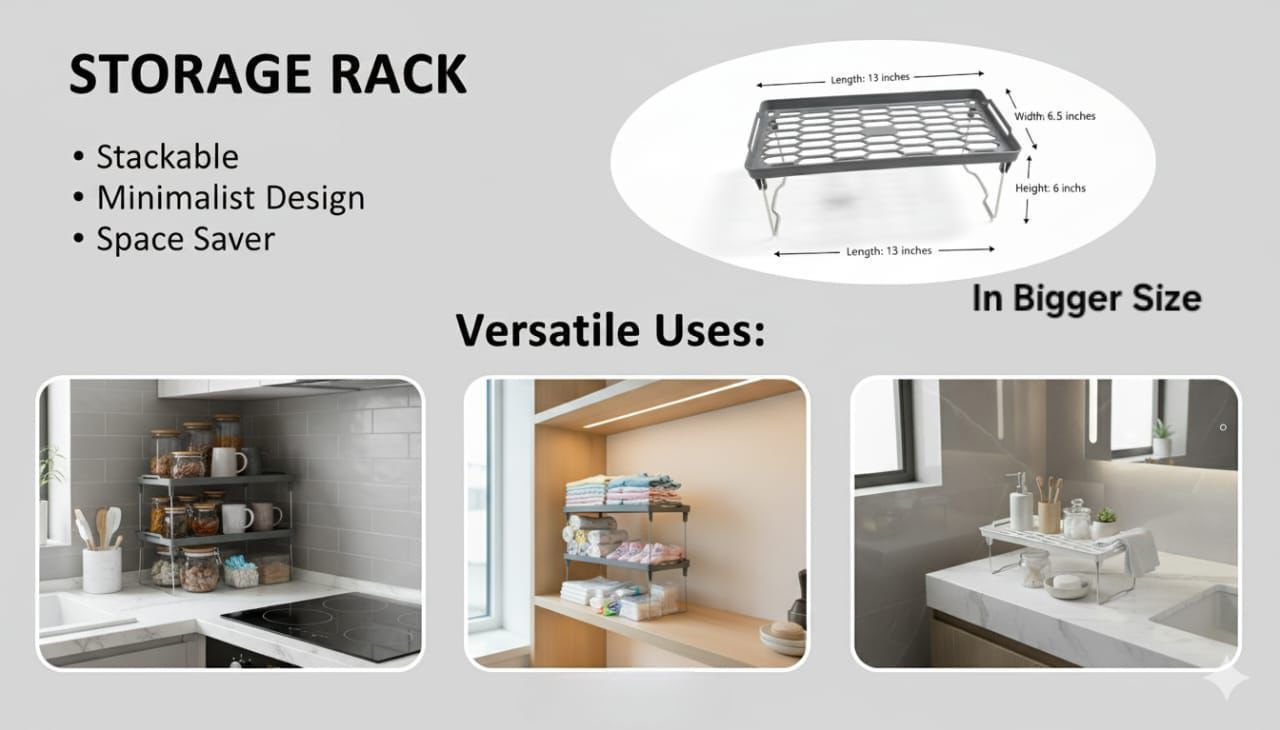 STORAGE RACK

• Stackable
• Minimalist Design
• Space Saver

Length: 13 inches
Width: 6.5 inches
Height: 6 inchs
Length: 13 inches

In Bigger Size

Versatile Uses: